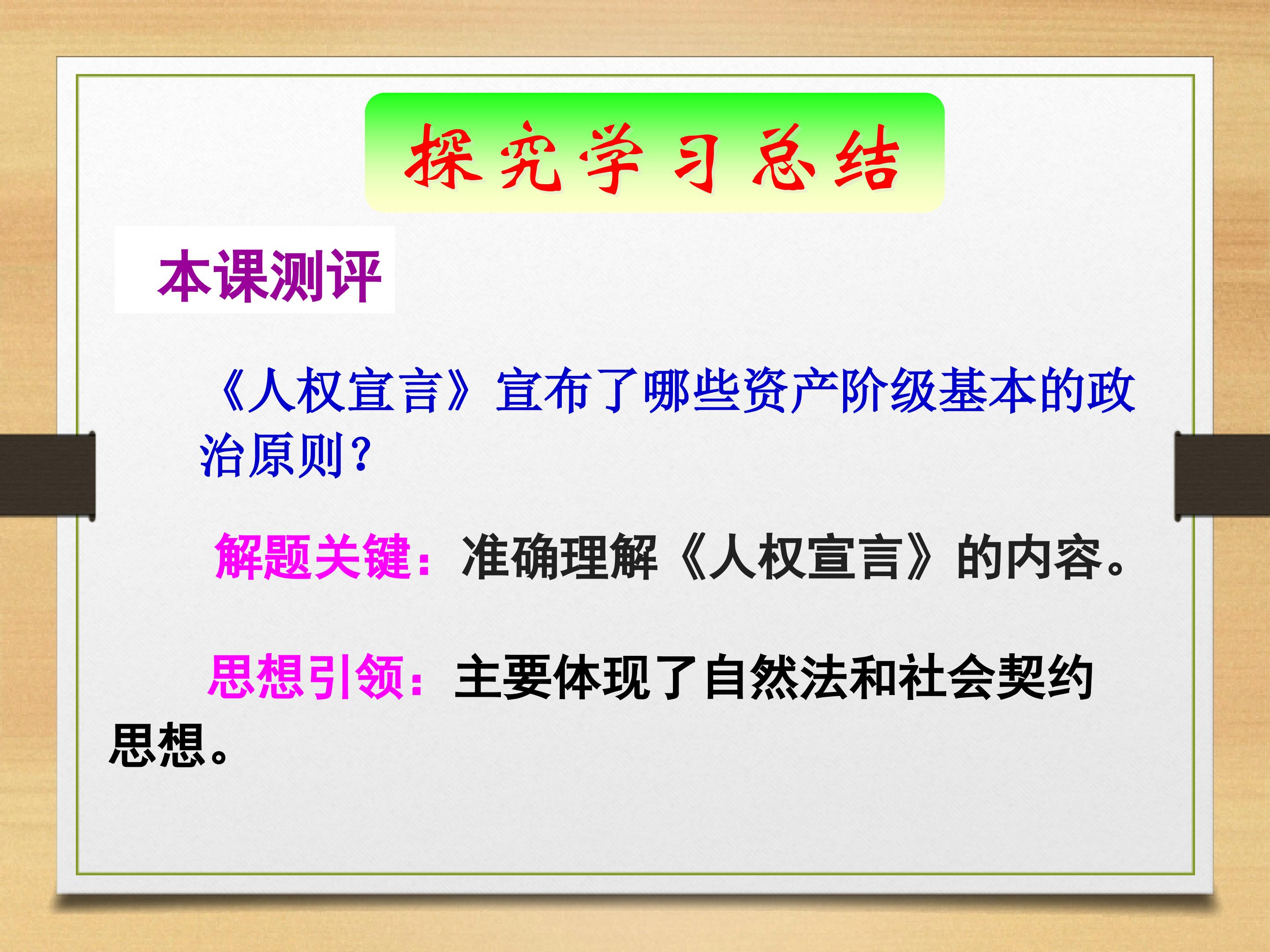 探究学习总结

本课测评

《人权宣言》宣布了哪些资产阶级基本的政治原则？

解题关键：准确理解《人权宣言》的内容。

思想引领：主要体现了自然法和社会契约思想。